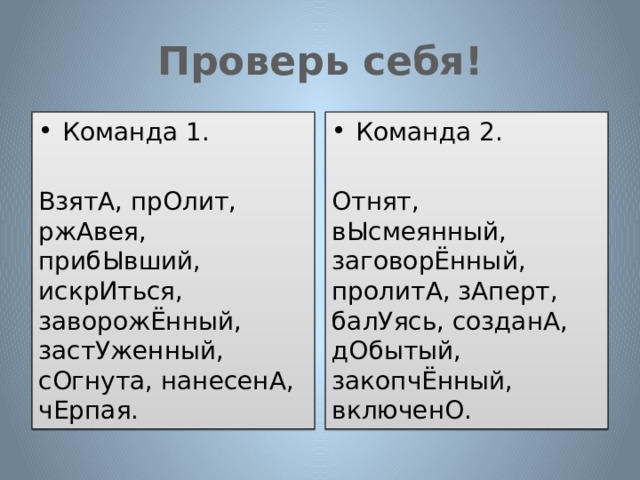 Проверь себя!

• Команда 1.

ВзятА, прОлит, ржАвея, прибЫвший, искрИться, заворожЁнный, застУженный, сОгнута, нанесенА, чЕрпая.

• Команда 2.

Отнят, вЫсмеянный, заговорЁнный, пролитА, зАперт, балУясь, созданА, дОбытый, закопчЁнный, включенО.